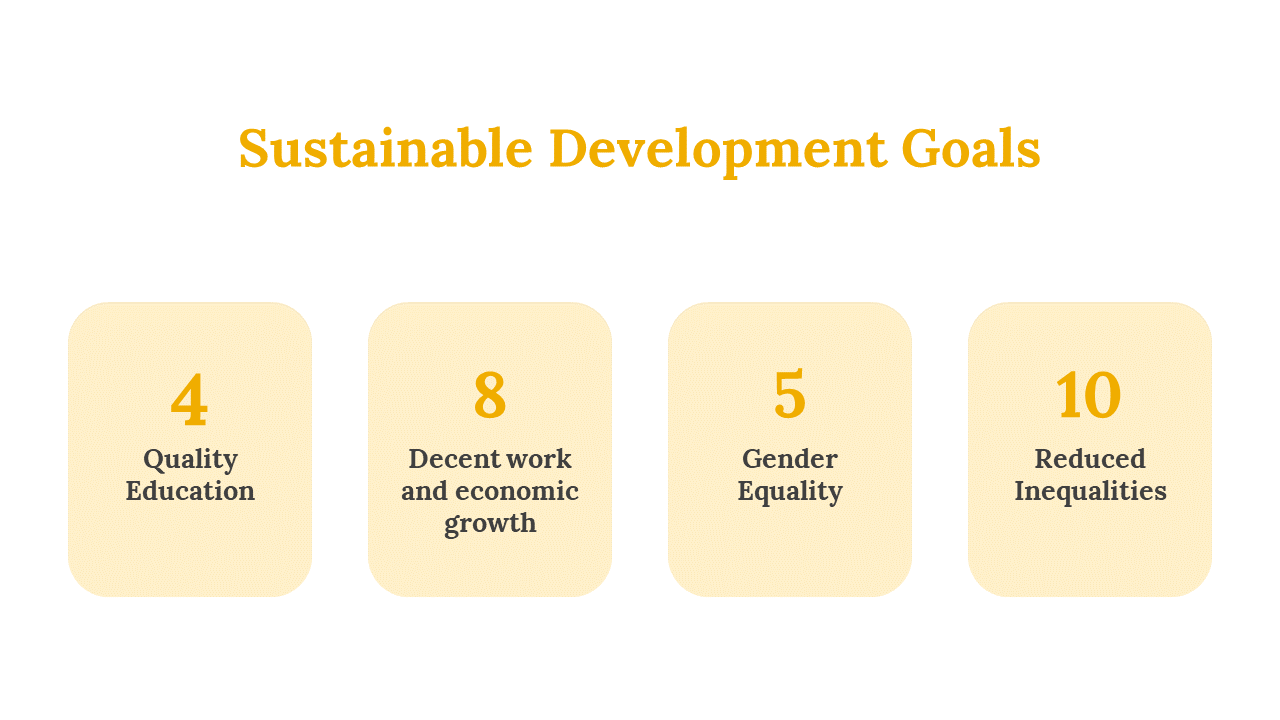 Sustainable Development Goals

4
Quality Education

8
Decent work and economic growth

5
Gender Equality

10
Reduced Inequalities